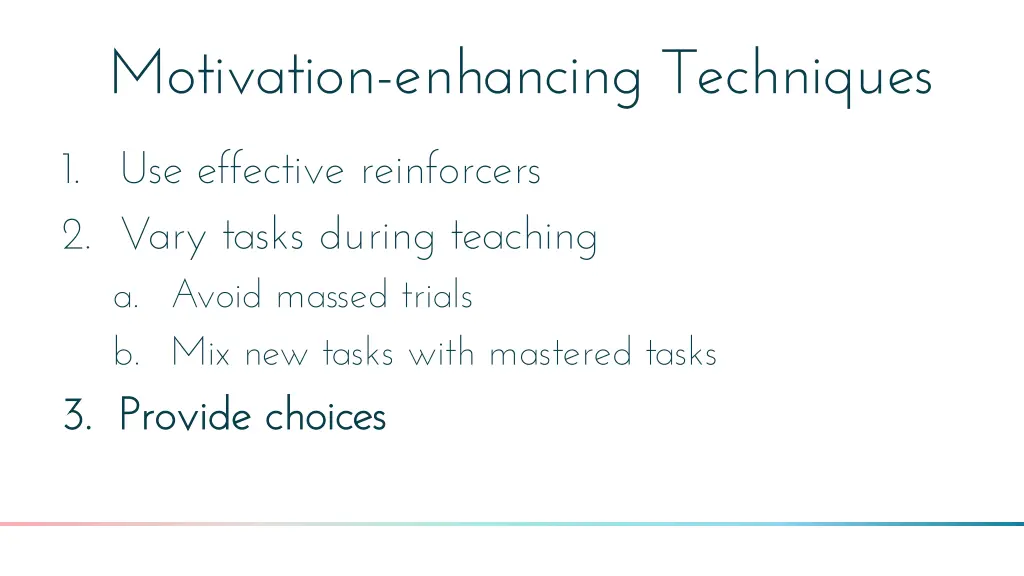 Motivation-enhancing Techniques

1. Use effective reinforcers
2. Vary tasks during teaching
a. Avoid massed trials
b. Mix new tasks with mastered tasks
3. Provide choices